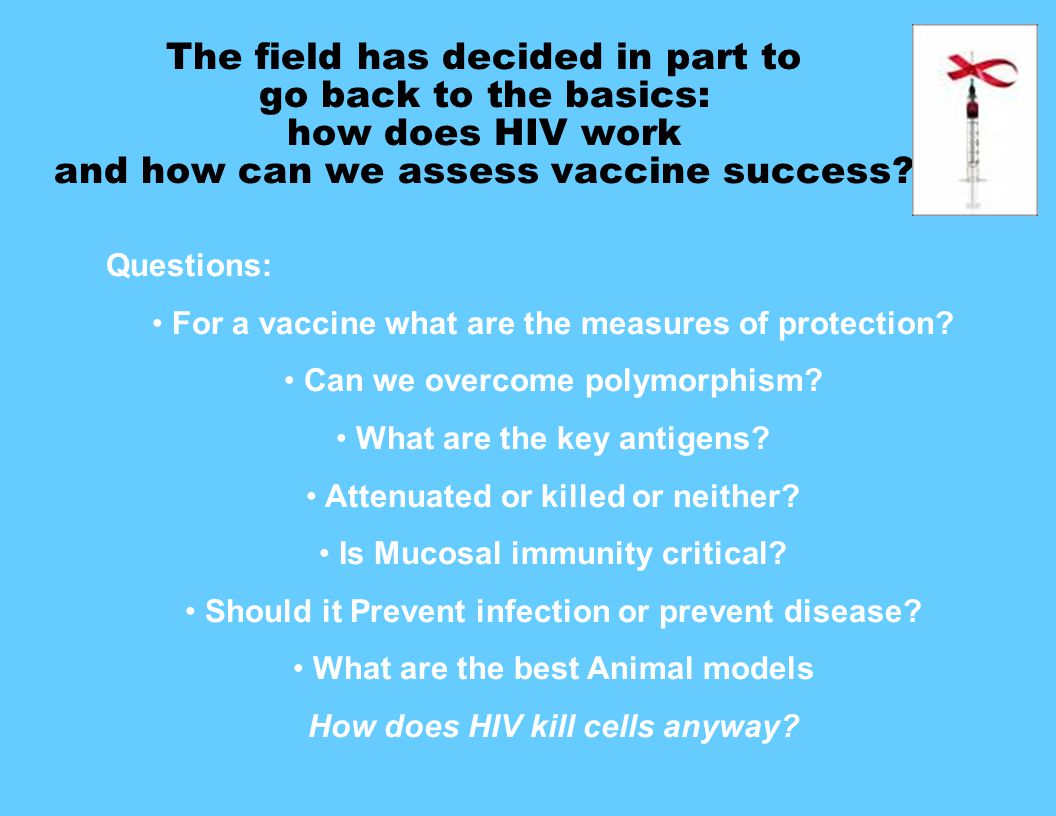 The field has decided in part to go back to the basics: how does HIV work and how can we assess vaccine success?

Questions:

• For a vaccine what are the measures of protection?

• Can we overcome polymorphism?

• What are the key antigens?

• Attenuated or killed or neither?

• Is Mucosal immunity critical?

• Should it Prevent infection or prevent disease?

• What are the best Animal models

How does HIV kill cells anyway?